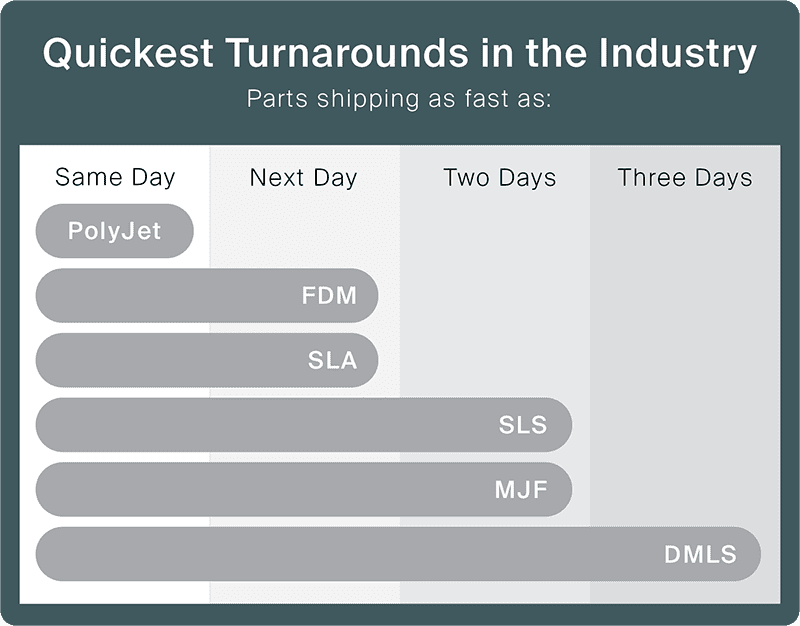 Quickest Turnarounds in the Industry

Parts shipping as fast as:

Same Day
Next Day
Two Days
Three Days

PolyJet
FDM
SLA
SLS
MJF
DMLS